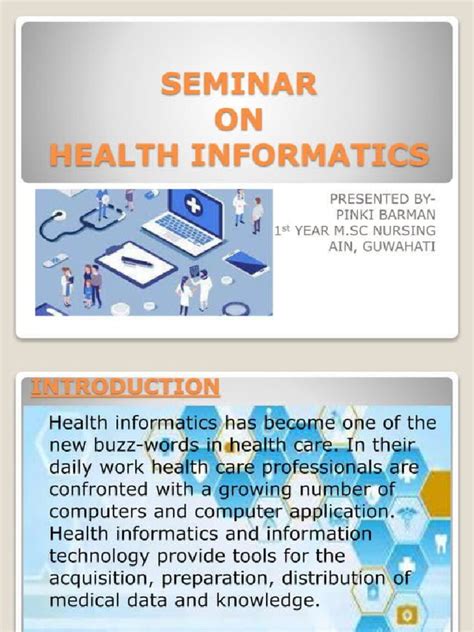 SEMINAR
ON
HEALTH INFORMATICS

PRESENTED BY-
PINKI BARMAN
1st YEAR M.SC NURSING
AIN, GUWAHATI

INTRODUCTION

Health informatics has become one of the new buzz-words in health care. In their daily work health care professionals are confronted with a growing number of computers and computer application. Health informatics and information technology provide tools for the acquisition, preparation, distribution of medical data and knowledge.